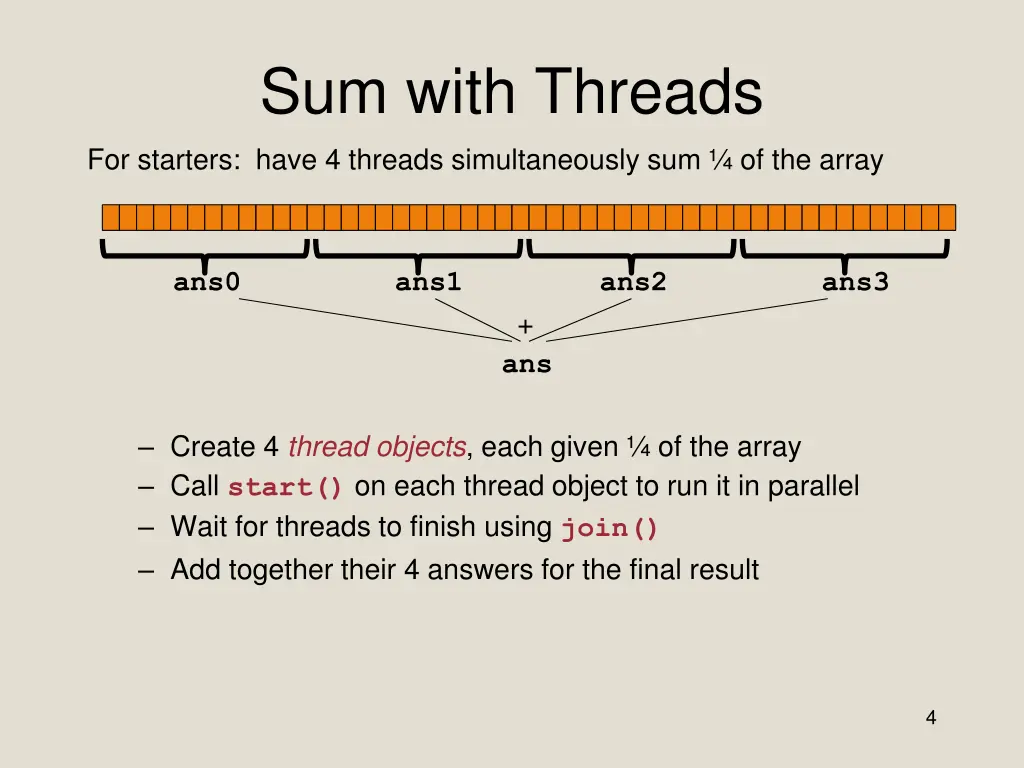 Sum with Threads

For starters: have 4 threads simultaneously sum ¼ of the array

ans0 ans1 ans2 ans3

+

ans

– Create 4 thread objects, each given ¼ of the array
– Call start() on each thread object to run it in parallel
– Wait for threads to finish using join()
– Add together their 4 answers for the final result

4